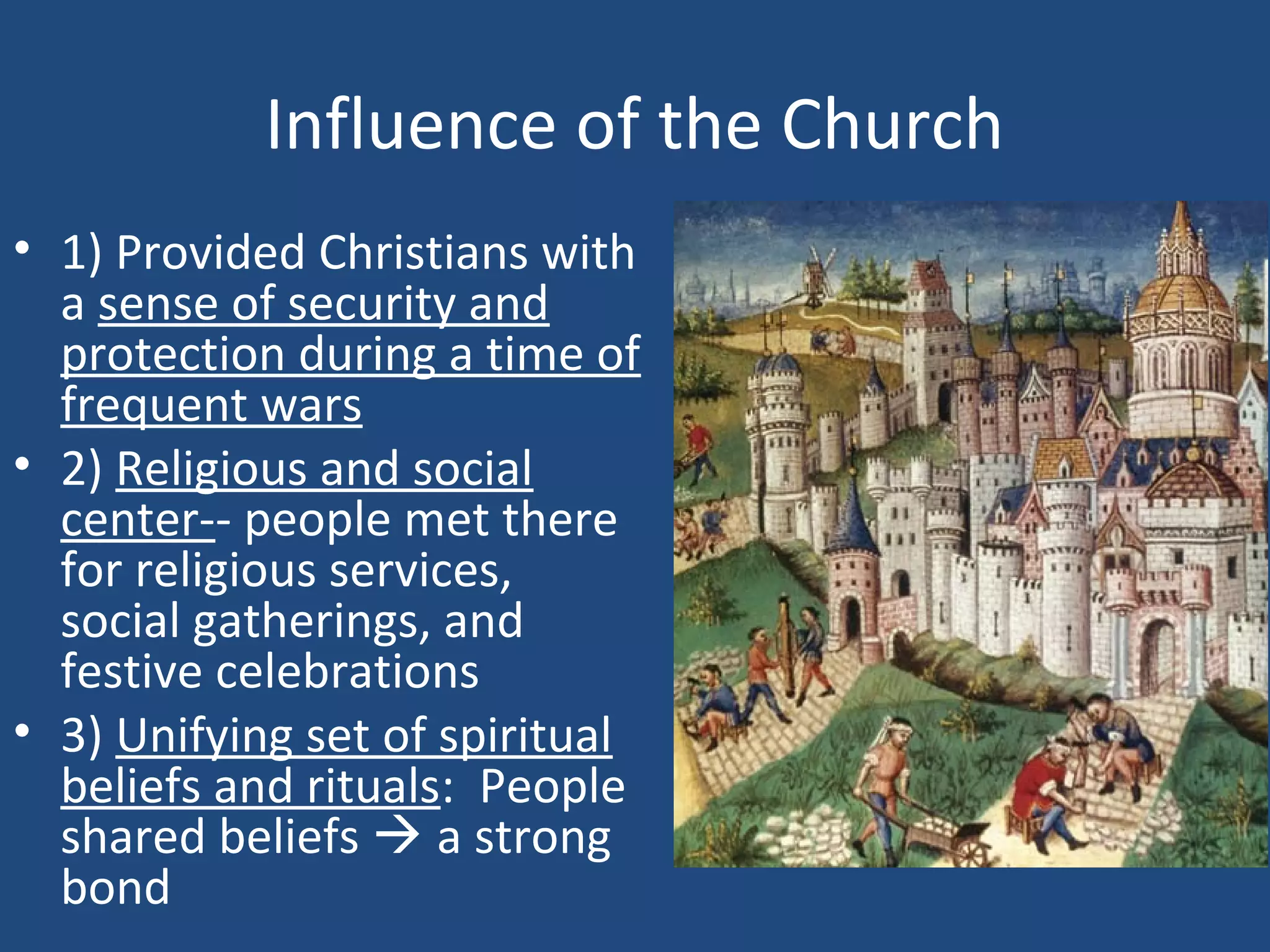 Influence of the Church

• 1) Provided Christians with a sense of security and protection during a time of frequent wars
• 2) Religious and social center-- people met there for religious services, social gatherings, and festive celebrations
• 3) Unifying set of spiritual beliefs and rituals: People shared beliefs → a strong bond